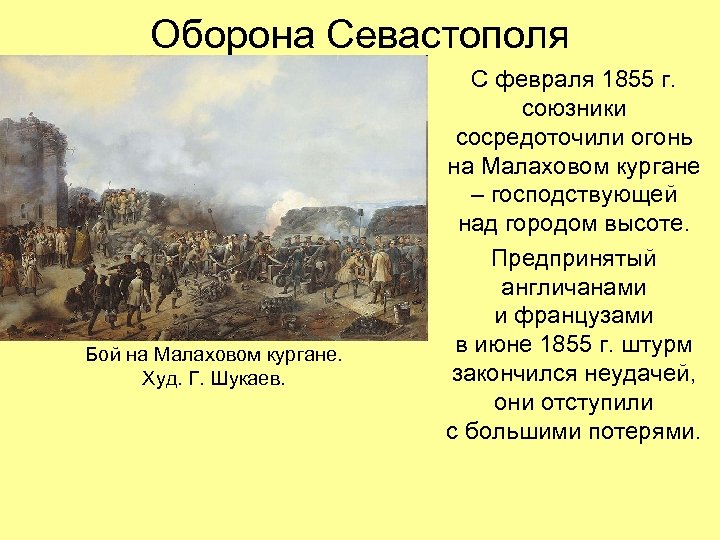 Оборона Севастополя

Бой на Малаховом кургане. Худ. Г. Шукаев.

С февраля 1855 г. союзники сосредоточили огонь на Малаховом кургане – господствующей над городом высоте.

Предпринятый англичанами и французами в июне 1855 г. штурм закончился неудачей, они отступили с большими потерями.